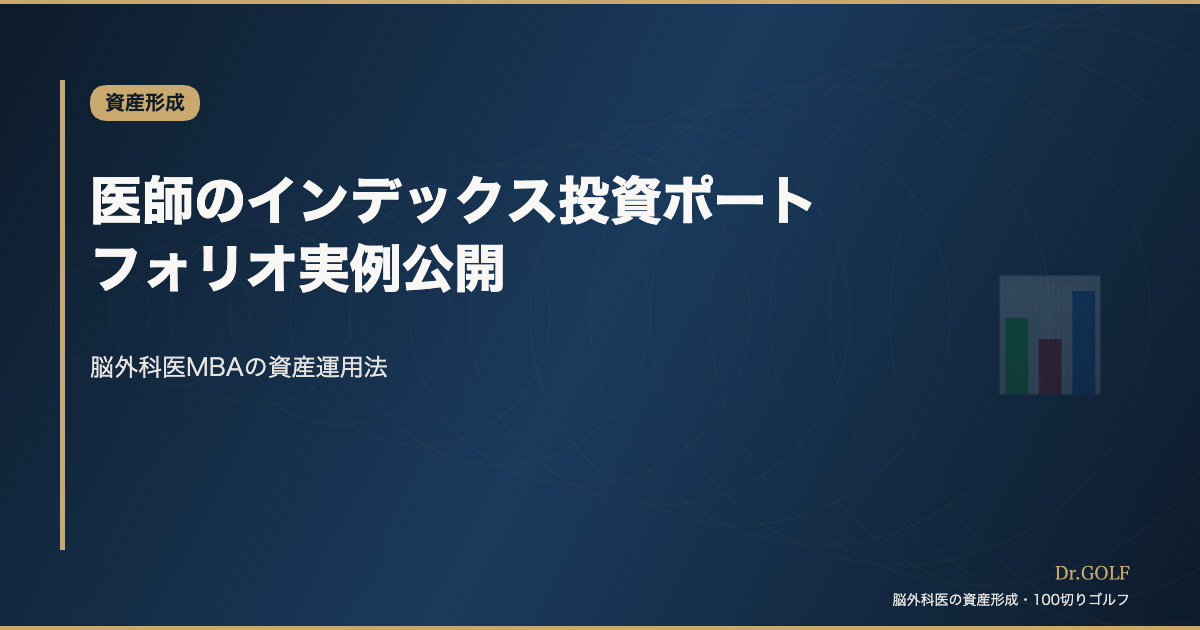 資産形成

医師のインデックス投資ポートフォリオ実例公開

脳外科医MBAの資産運用法

Dr.GOLF
脳外科医の資産形成・100切りゴルフ